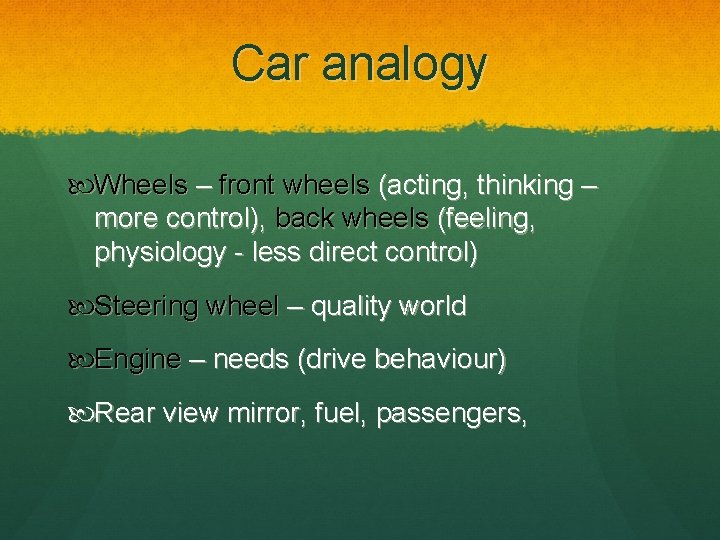 Car analogy

Wheels – front wheels (acting, thinking – more control), back wheels (feeling, physiology - less direct control)

Steering wheel – quality world

Engine – needs (drive behaviour)

Rear view mirror, fuel, passengers,